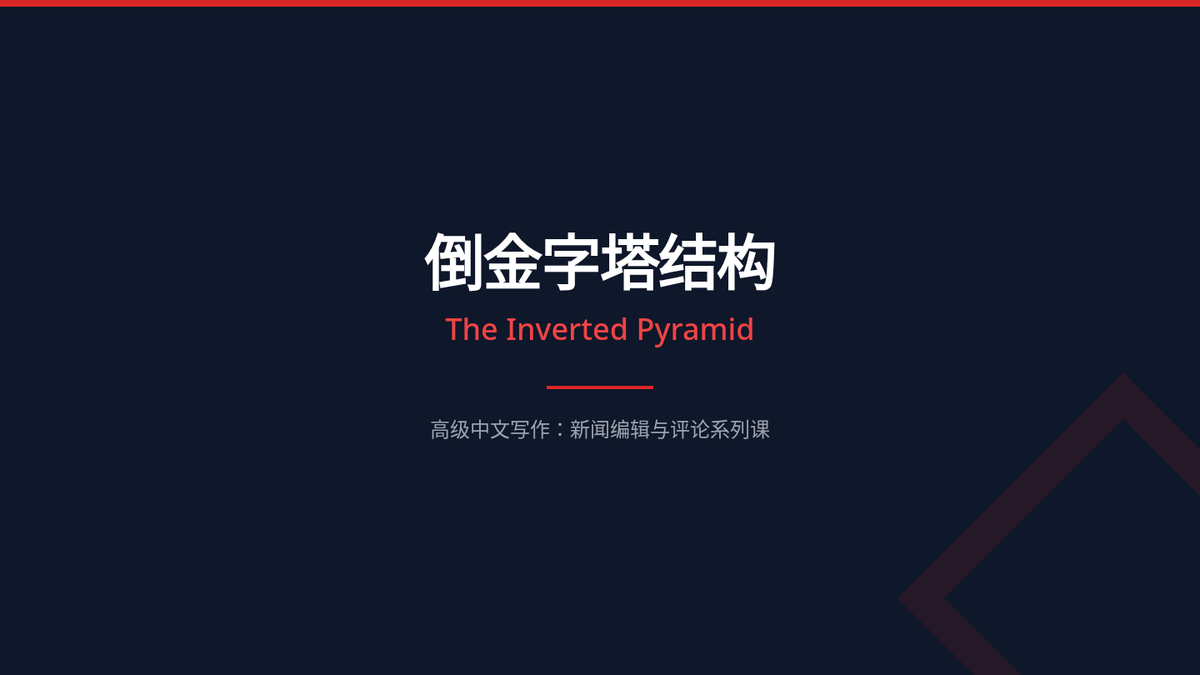 倒金字塔结构

The Inverted Pyramid

高级中文写作：新闻编辑与评论系列课